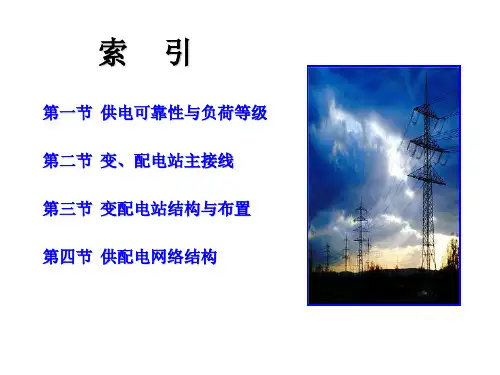 索　引

第一节 供电可靠性与负荷等级

第二节 变、配电站主接线

第三节 变配电站结构与布置

第四节 供配电网络结构